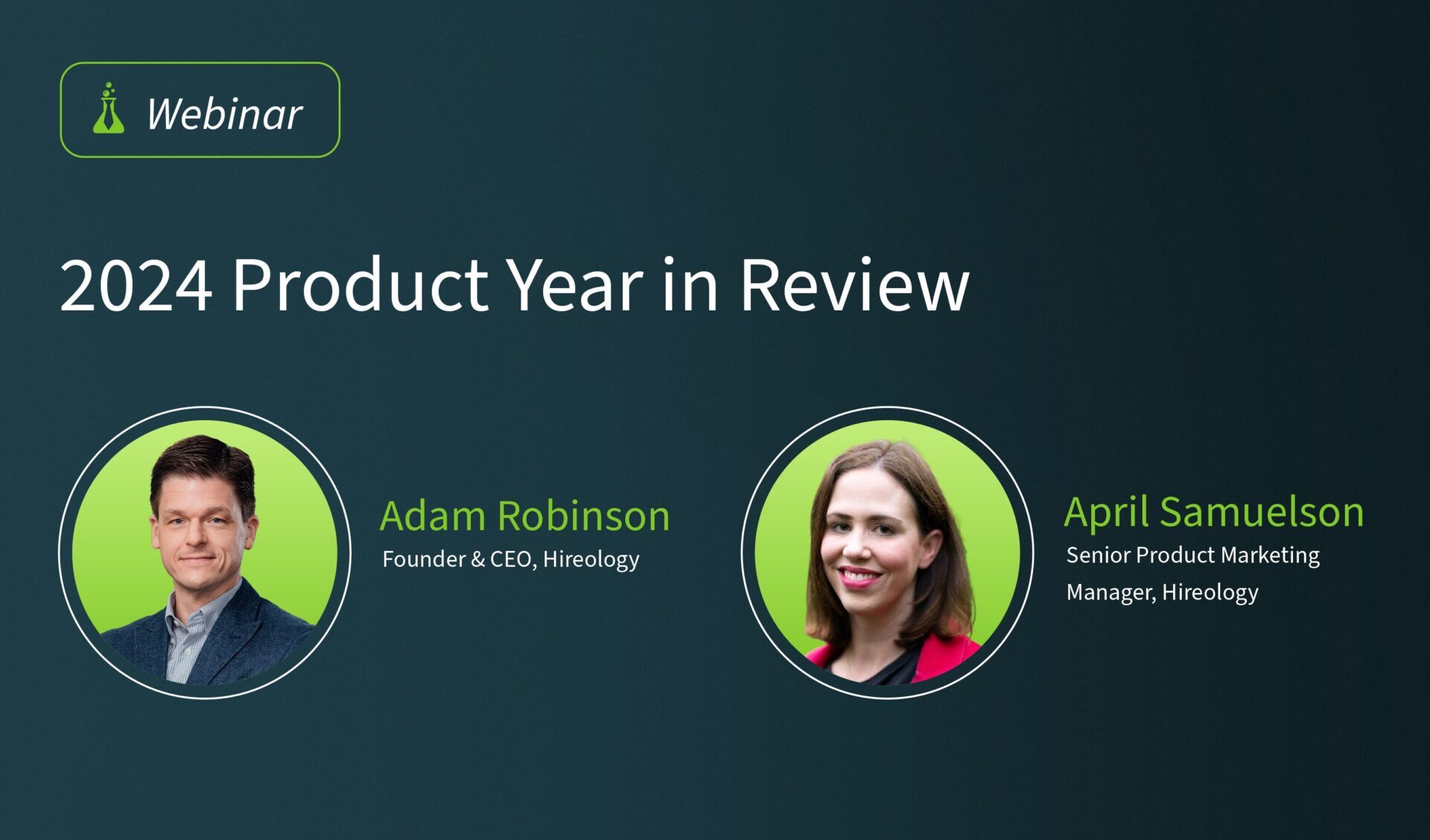 Webinar

2024 Product Year in Review

Adam Robinson
Founder & CEO, Hireology

April Samuelson
Senior Product Marketing Manager, Hireology